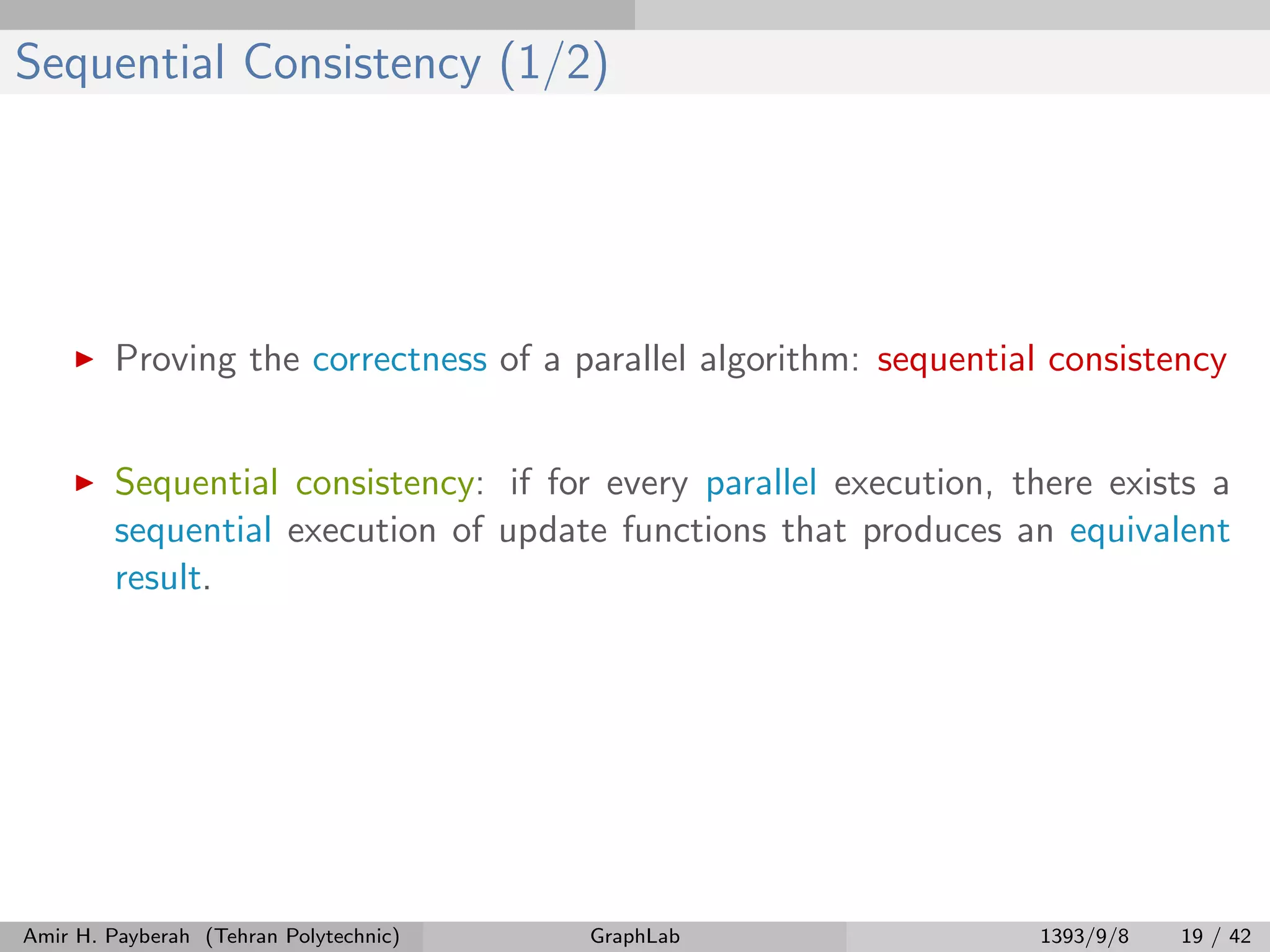 Sequential Consistency (1/2)

▶ Proving the correctness of a parallel algorithm: sequential consistency

▶ Sequential consistency: if for every parallel execution, there exists a sequential execution of update functions that produces an equivalent result.

Amir H. Payberah (Tehran Polytechnic) GraphLab 1393/9/8 19 / 42